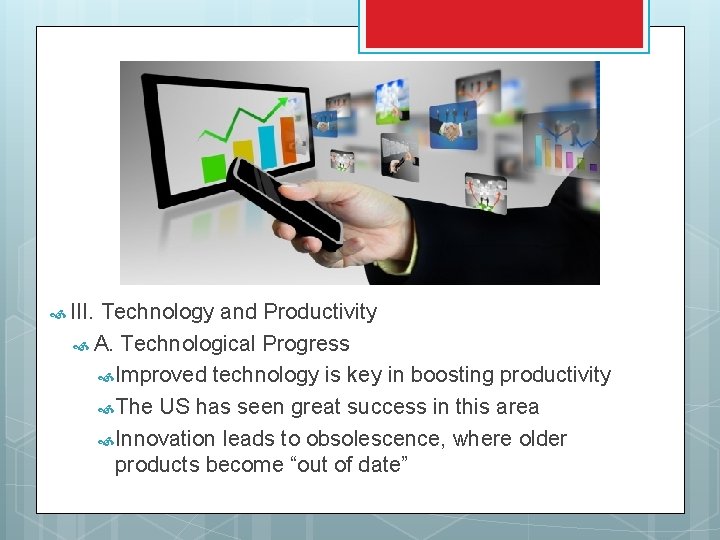 III. Technology and Productivity

A. Technological Progress

Improved technology is key in boosting productivity

The US has seen great success in this area

Innovation leads to obsolescence, where older products become “out of date”